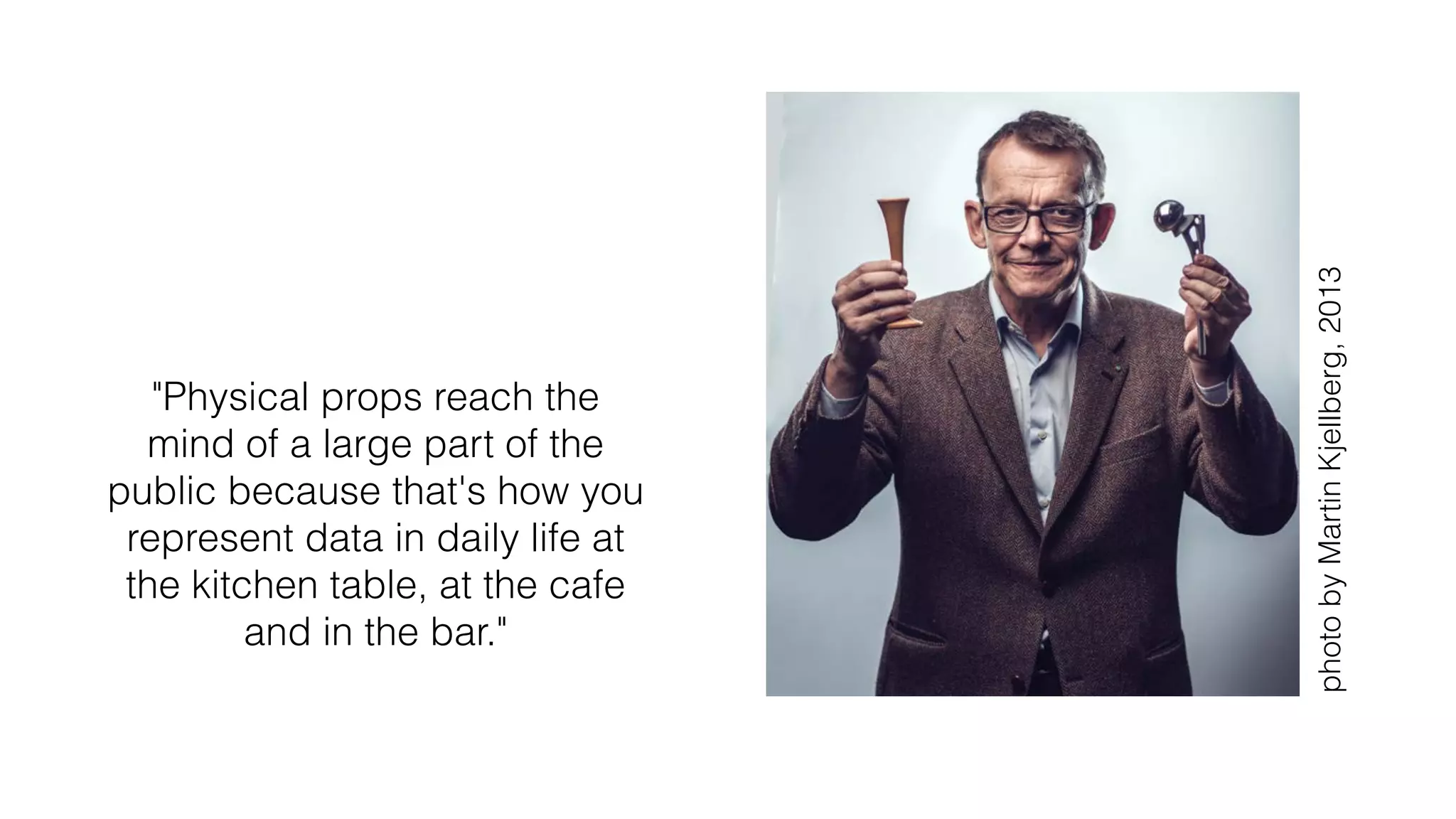 "Physical props reach the mind of a large part of the public because that's how you represent data in daily life at the kitchen table, at the cafe and in the bar."

photo by Martin Kjellberg, 2013